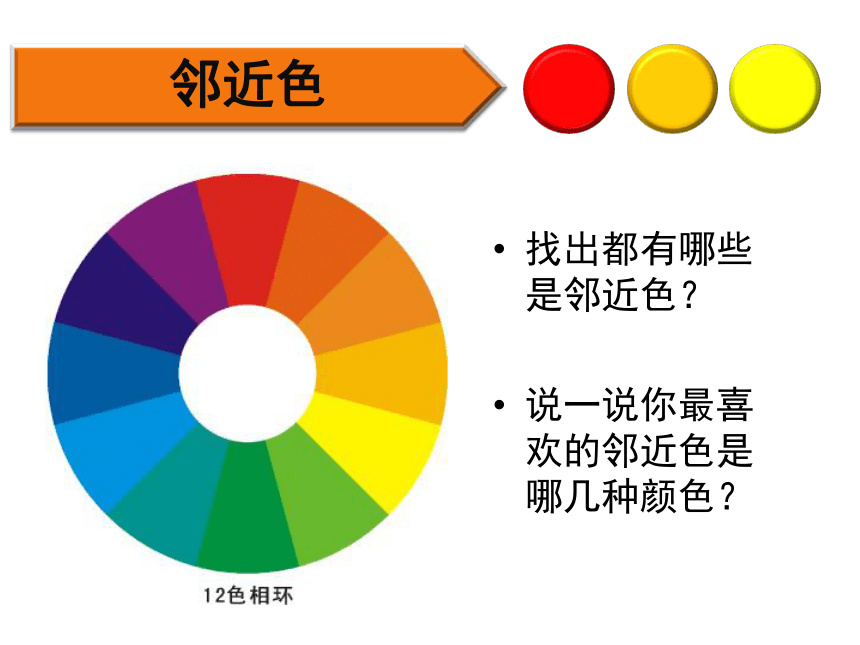 邻近色

12色相环

• 找出都有哪些是邻近色？

• 说一说你最喜欢的邻近色是哪几种颜色？